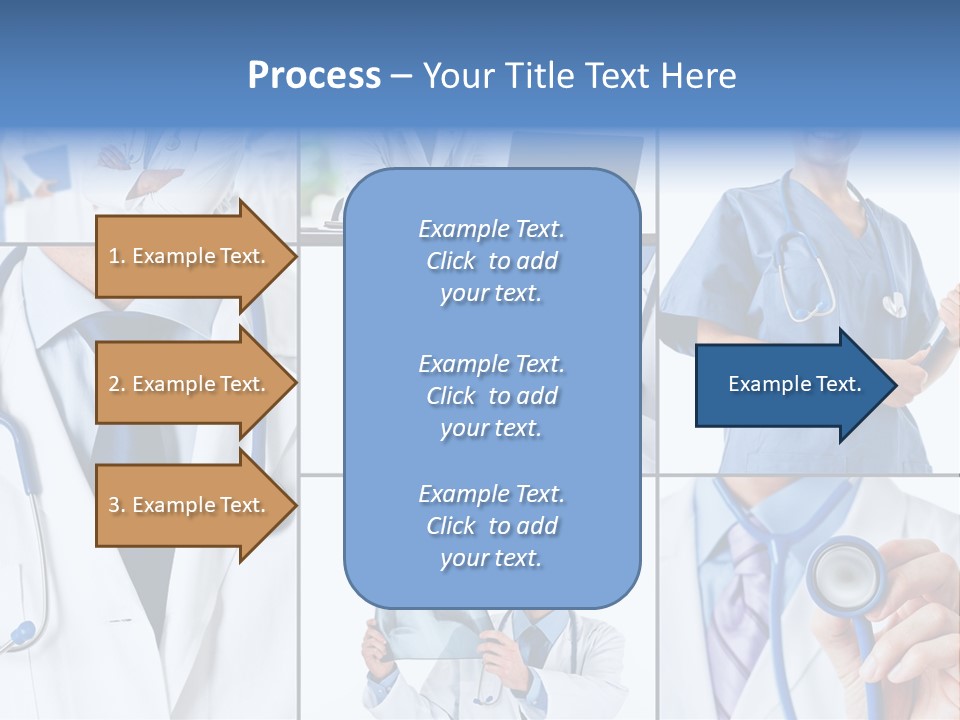 Process – Your Title Text Here

1. Example Text.

2. Example Text.

3. Example Text.

Example Text. Click to add your text.

Example Text. Click to add your text.

Example Text. Click to add your text.

Example Text.